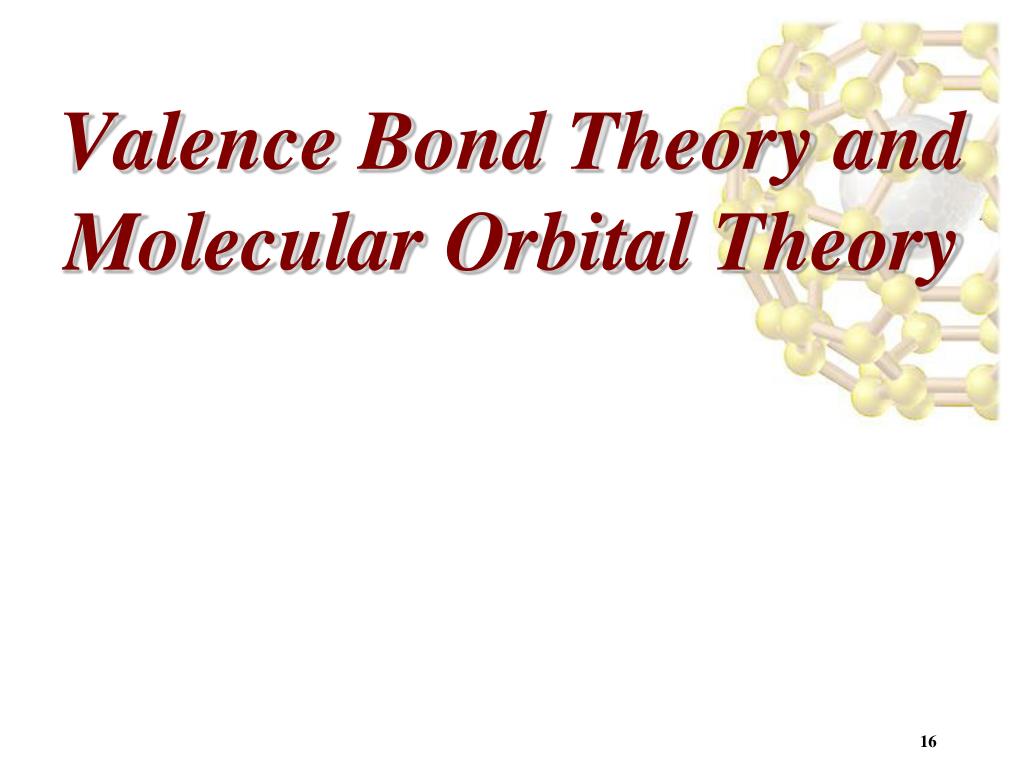 Valence Bond Theory and Molecular Orbital Theory

16